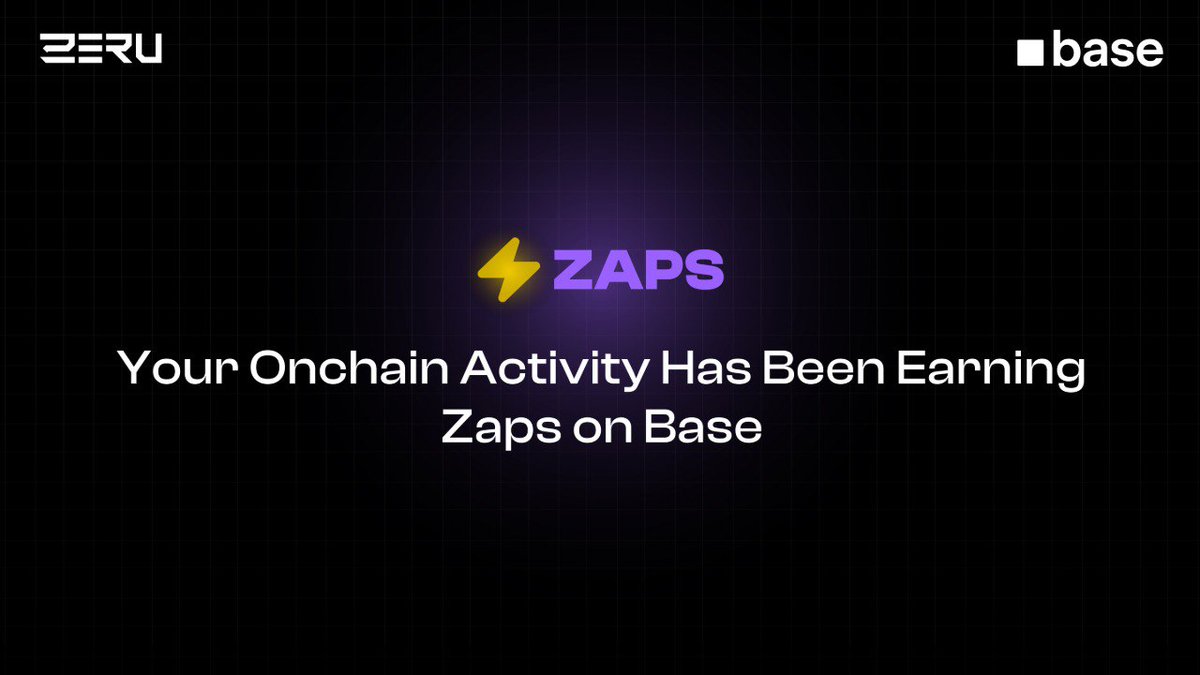 ZERU

base

ZAPS

Your Onchain Activity Has Been Earning Zaps on Base